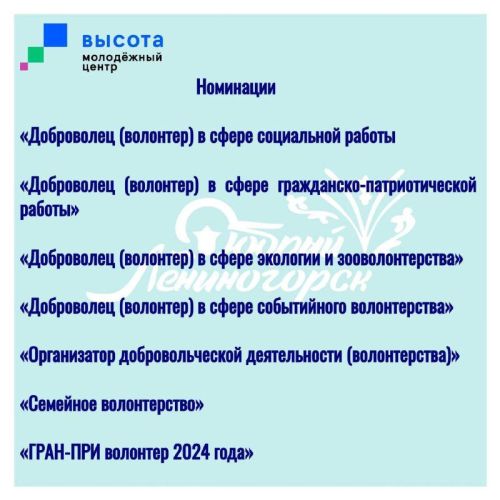 высота
молодёжный
центр

Номинации

«Доброволец (волонтер) в сфере социальной работы

«Доброволец (волонтер) в сфере гражданско-патриотической работы»

«Доброволец (волонтер) в сфере экологии и зооволонтерства»

«Доброволец (волонтер) в сфере событийного волонтерства»

«Организатор добровольческой деятельности (волонтерства)»

«Семейное волонтерство»

«ГРАН-ПРИ волонтер 2024 года»

Добрый Лениногорск